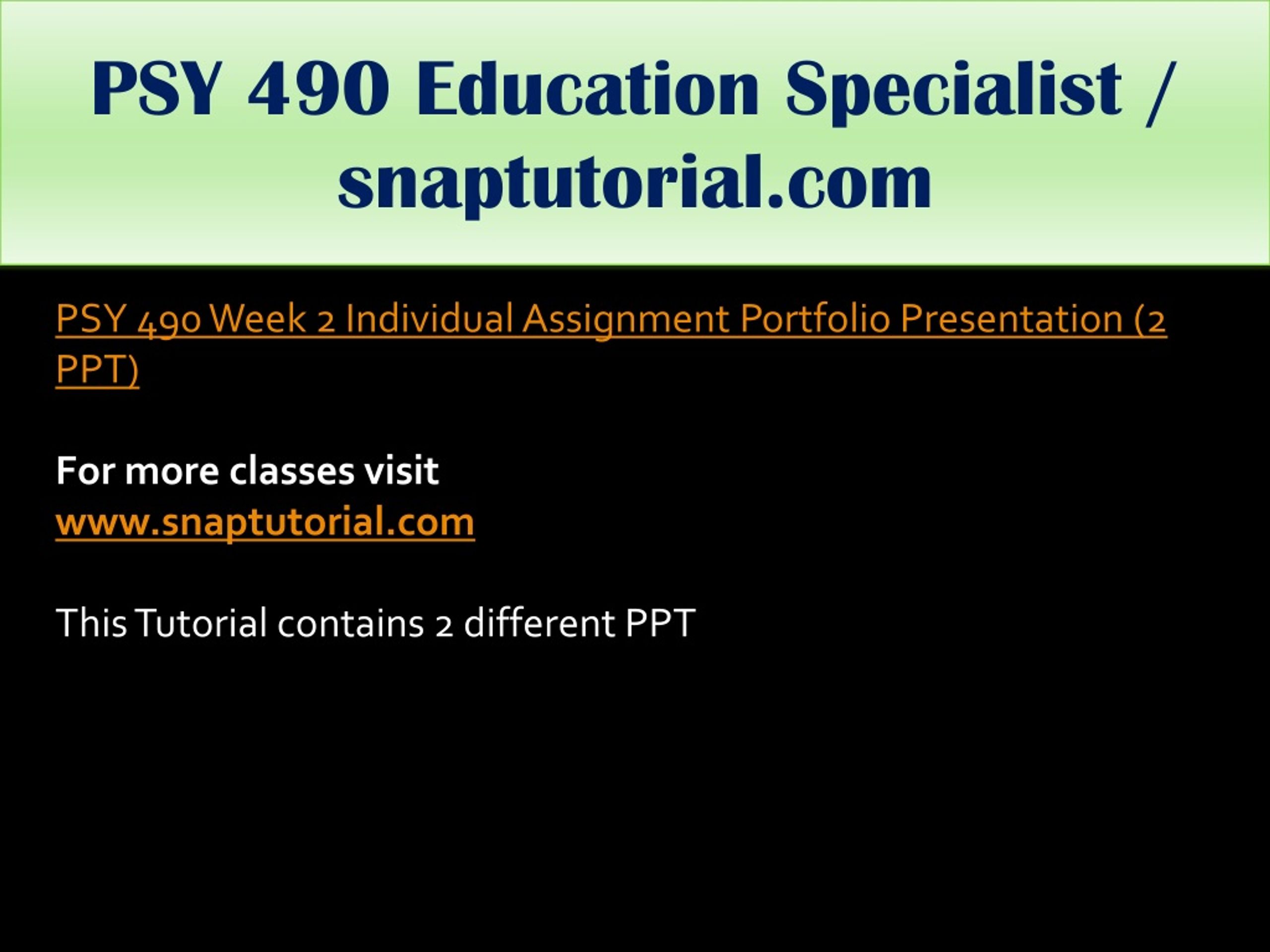 PSY 490 Education Specialist / snaptutorial.com

PSY 490 Week 2 Individual Assignment Portfolio Presentation (2 PPT)

For more classes visit
www.snaptutorial.com

This Tutorial contains 2 different PPT